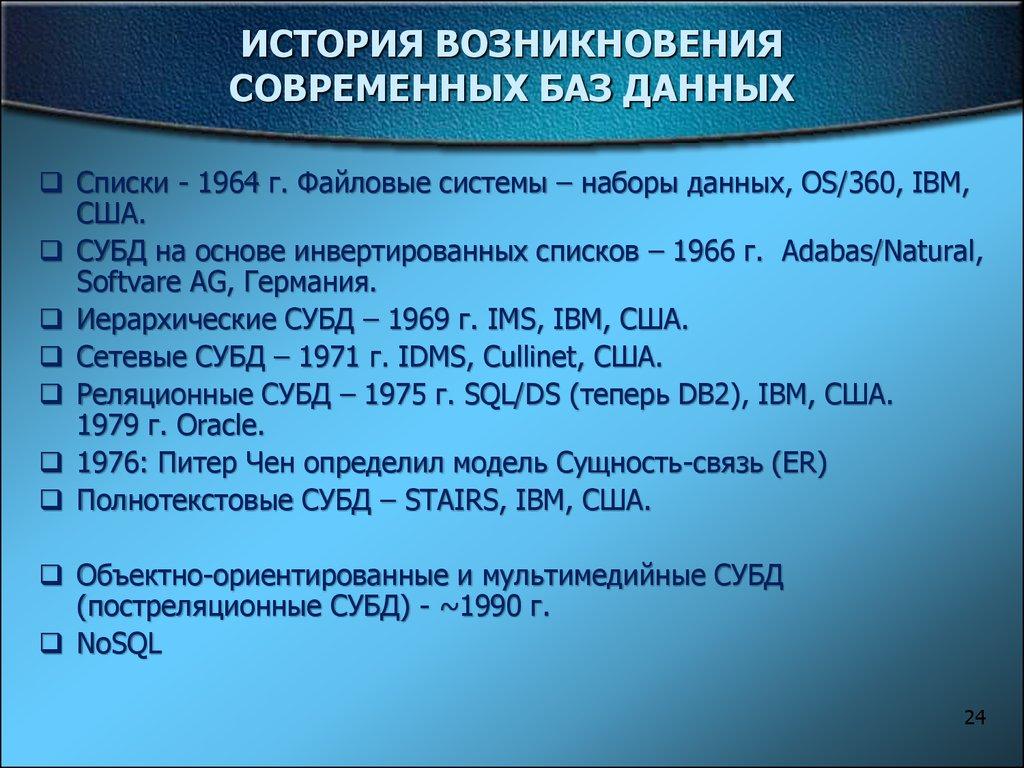 ИСТОРИЯ ВОЗНИКНОВЕНИЯ СОВРЕМЕННЫХ БАЗ ДАННЫХ

❑ Списки - 1964 г. Файловые системы – наборы данных, OS/360, IBM, США.
❑ СУБД на основе инвертированных списков – 1966 г. Adabas/Natural, Softvare AG, Германия.
❑ Иерархические СУБД – 1969 г. IMS, IBM, США.
❑ Сетевые СУБД – 1971 г. IDMS, Cullinet, США.
❑ Реляционные СУБД – 1975 г. SQL/DS (теперь DB2), IBM, США. 1979 г. Oracle.
❑ 1976: Питер Чен определил модель Сущность-связь (ER)
❑ Полнотекстовые СУБД – STAIRS, IBM, США.

❑ Объектно-ориентированные и мультимедийные СУБД (постреляционные СУБД) - ~1990 г.
❑ NoSQL

24